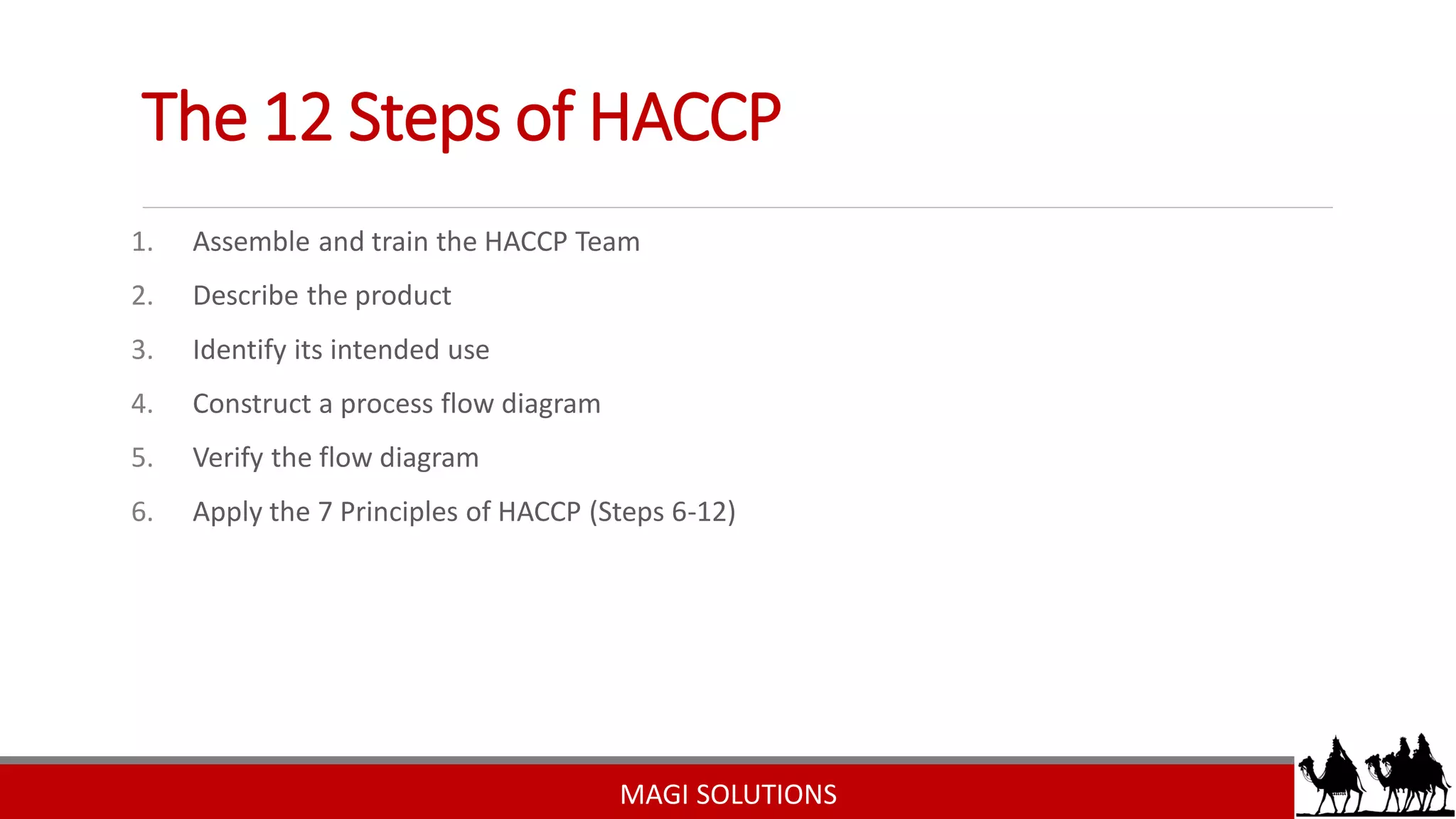 The 12 Steps of HACCP

1. Assemble and train the HACCP Team
2. Describe the product
3. Identify its intended use
4. Construct a process flow diagram
5. Verify the flow diagram
6. Apply the 7 Principles of HACCP (Steps 6-12)

MAGI SOLUTIONS